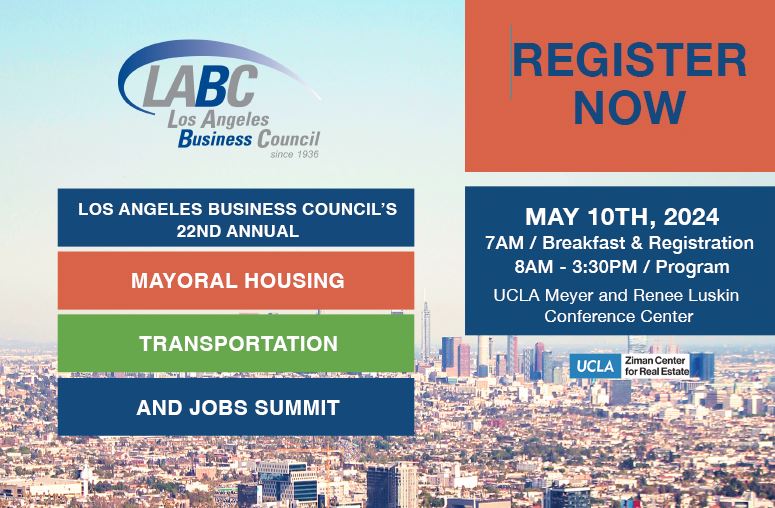 LABC
Los Angeles
Business Council
since 1936

LOS ANGELES BUSINESS COUNCIL'S
22ND ANNUAL

MAYORAL HOUSING

TRANSPORTATION

AND JOBS SUMMIT

REGISTER NOW

MAY 10TH, 2024
7AM / Breakfast & Registration
8AM - 3:30PM / Program
UCLA Meyer and Renee Luskin Conference Center

UCLA Ziman Center for Real Estate